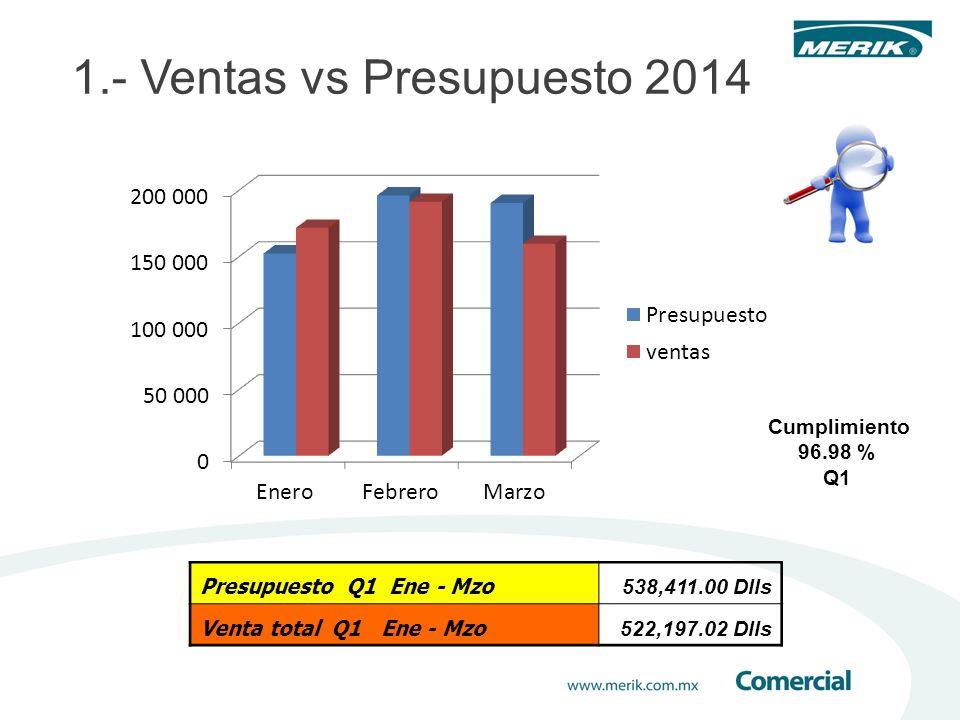 MERIK®

1.- Ventas vs Presupuesto 2014

200 000
150 000
100 000
50 000
0

Enero Febrero Marzo

Presupuesto
ventas

Cumplimiento
96.98 %
Q1

| Presupuesto Q1 Ene - Mzo | 538,411.00 Dlls |
|---|---|
| Venta total Q1 Ene - Mzo | 522,197.02 Dlls |

www.merik.com.mx Comercial